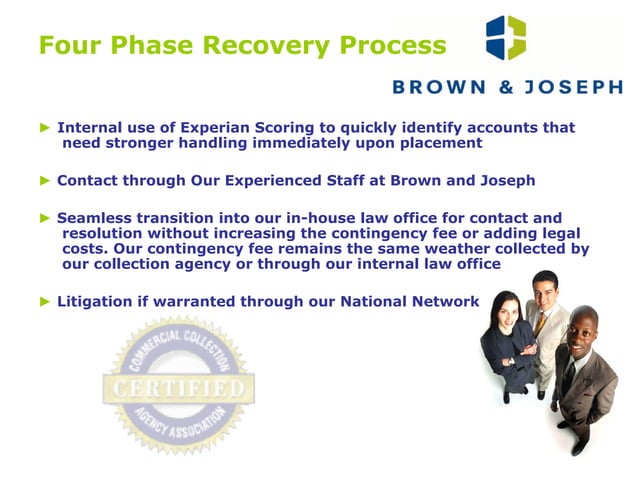 Four Phase Recovery Process

BROWN & JOSEPH

► Internal use of Experian Scoring to quickly identify accounts that need stronger handling immediately upon placement

► Contact through Our Experienced Staff at Brown and Joseph

► Seamless transition into our in-house law office for contact and resolution without increasing the contingency fee or adding legal costs. Our contingency fee remains the same weather collected by our collection agency or through our internal law office

► Litigation if warranted through our National Network

COMMERCIAL COLLECTION
CERTIFIED
AGENCY ASSOCIATION